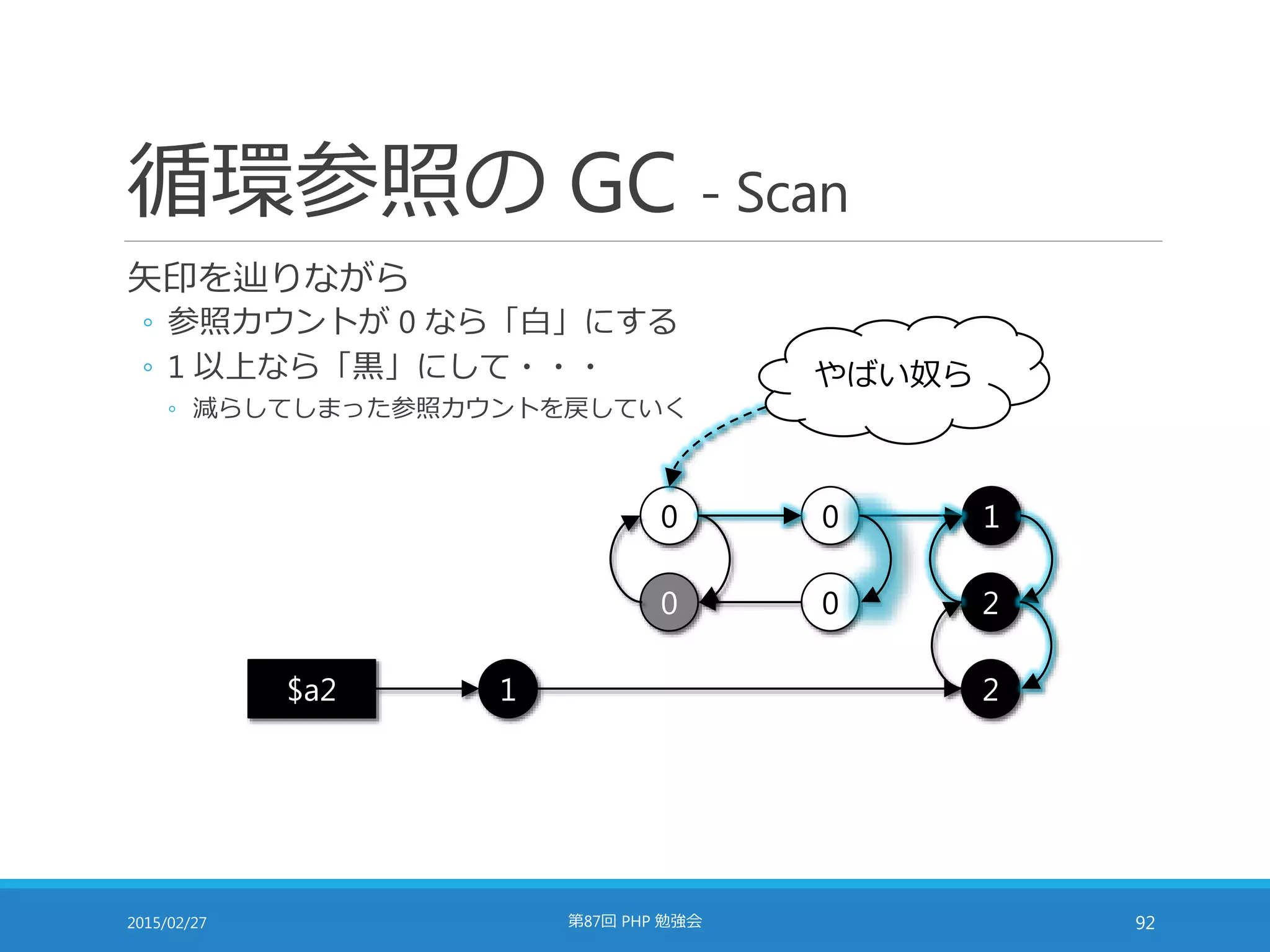 循環参照の GC - Scan

矢印を辿りながら

◦ 参照カウントが 0 なら「白」にする

◦ 1 以上なら「黒」にして・・・

◦ 減らしてしまった参照カウントを戻していく

やばい奴ら

0

0

1

0

0

2

$a2

1

2

2015/02/27

第87回 PHP 勉強会

92